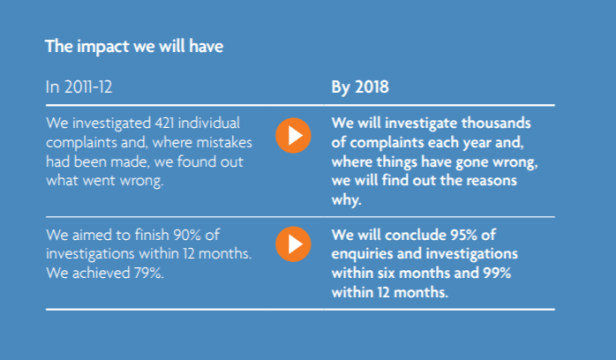 The impact we will have

| In 2011-12 | By 2018 |
|---|---|
| We investigated 421 individual complaints and, where mistakes had been made, we found out what went wrong. | We will investigate thousands of complaints each year and, where things have gone wrong, we will find out the reasons why. |
| We aimed to finish 90% of investigations within 12 months. We achieved 79%. | We will conclude 95% of enquiries and investigations within six months and 99% within 12 months. |